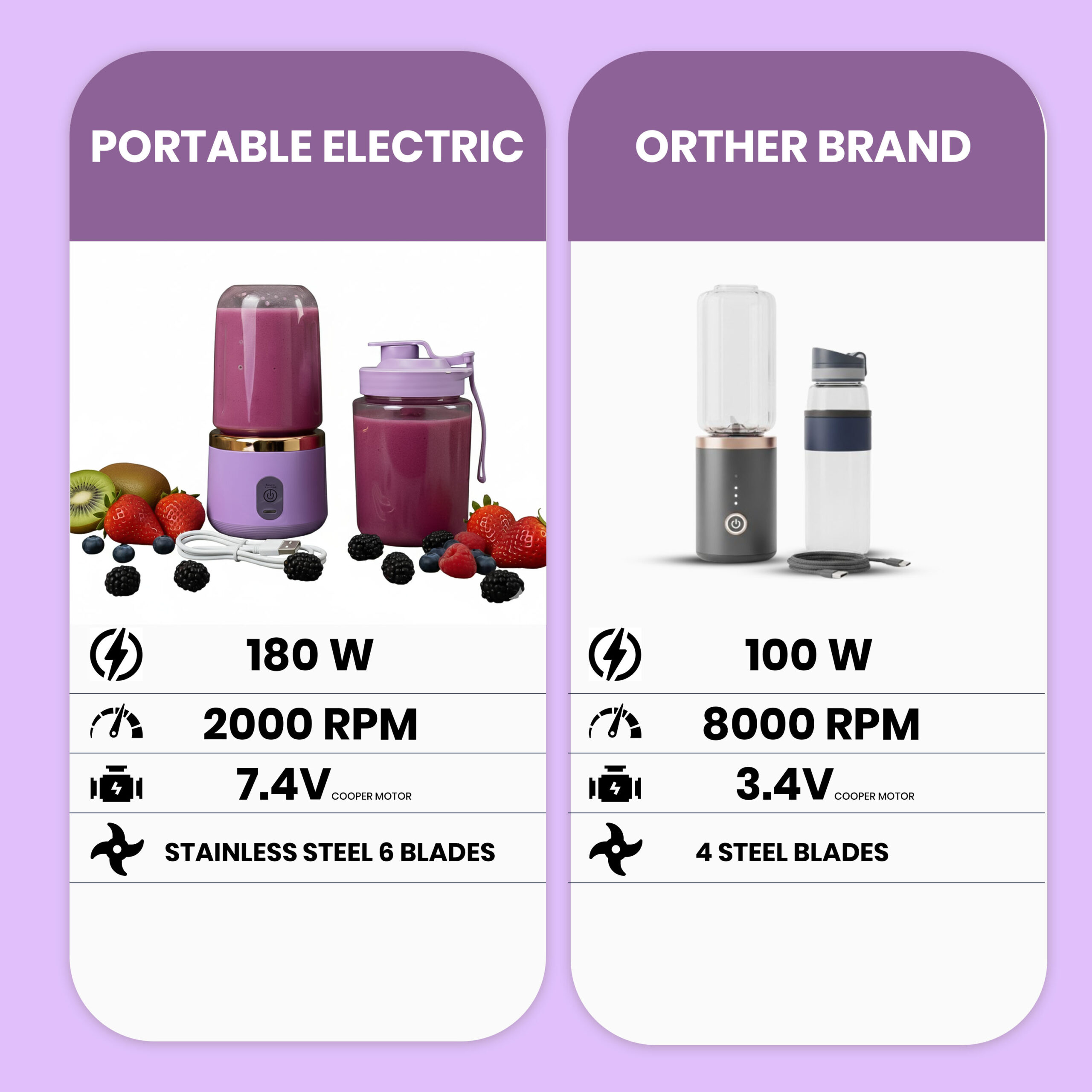 PORTABLE ELECTRIC

180 W

2000 RPM

7.4V COOPER MOTOR

STAINLESS STEEL 6 BLADES

ORTHER BRAND

100 W

8000 RPM

3.4V COOPER MOTOR

4 STEEL BLADES